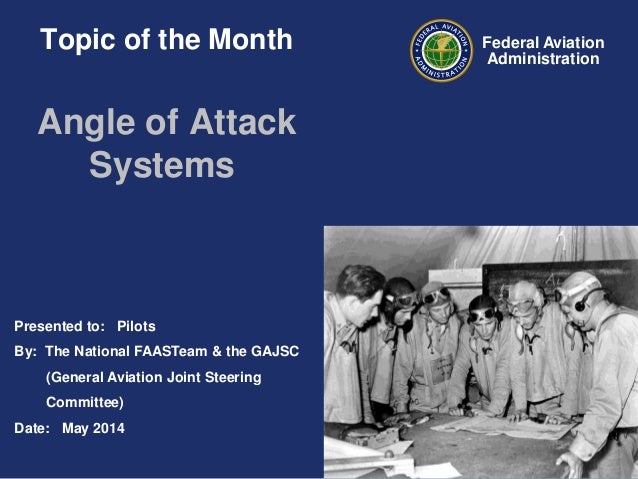 Topic of the Month

FEDERAL AVIATION ADMINISTRATION

Federal Aviation Administration

Angle of Attack Systems

Presented to: Pilots

By: The National FAASTeam & the GAJSC (General Aviation Joint Steering Committee)

Date: May 2014